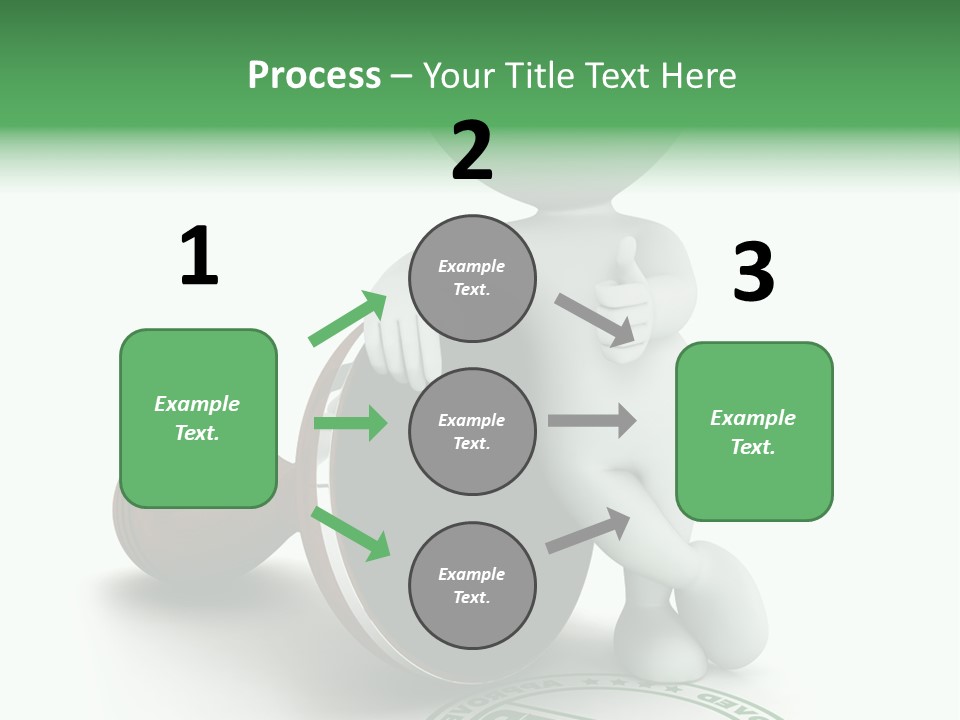 Process – Your Title Text Here

1

Example Text.

2

Example Text.

Example Text.

Example Text.

3

Example Text.